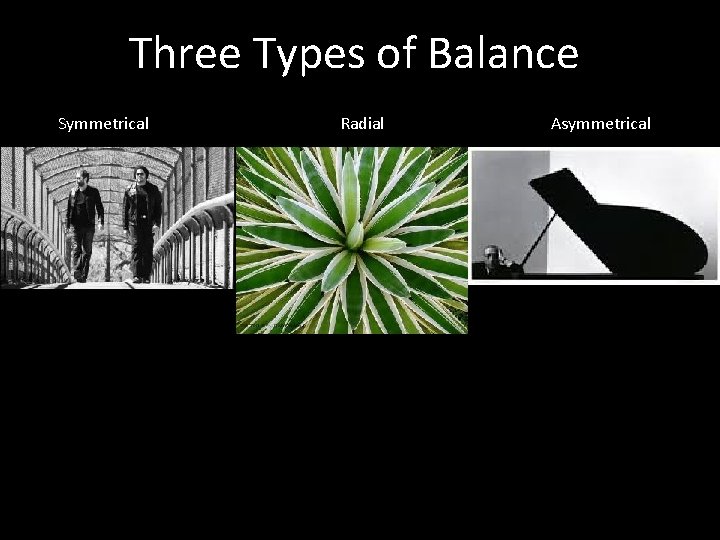 Three Types of Balance

Symmetrical

Radial

Asymmetrical